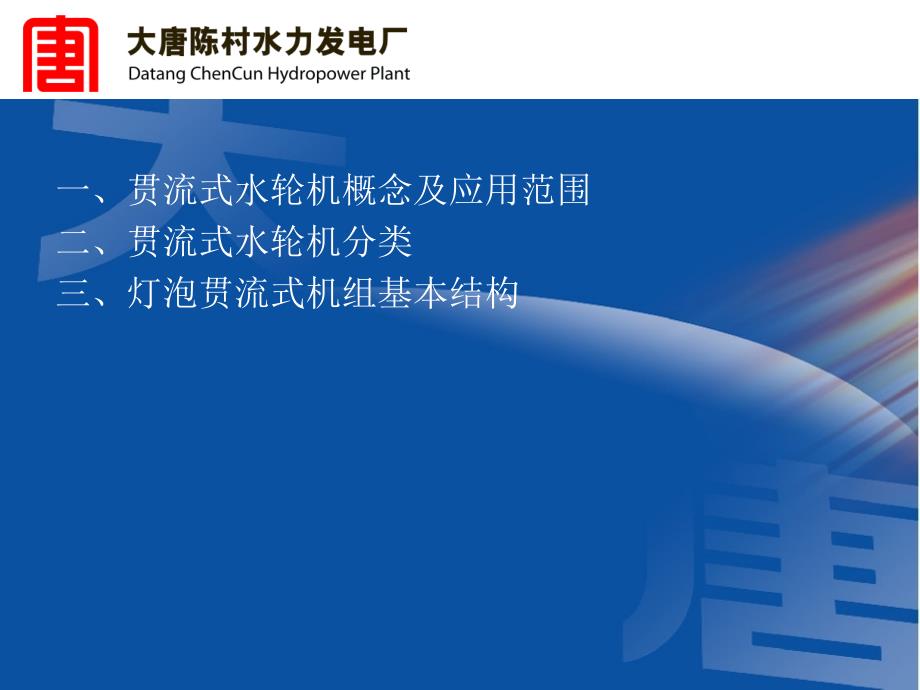 大唐陈村水力发电厂
Datang ChenCun Hydropower Plant

一、贯流式水轮机概念及应用范围
二、贯流式水轮机分类
三、灯泡贯流式机组基本结构